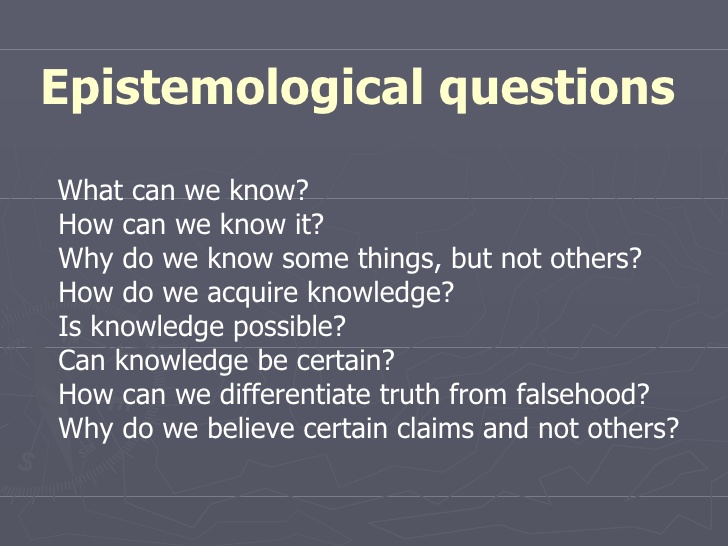 Epistemological questions

What can we know?
How can we know it?
Why do we know some things, but not others?
How do we acquire knowledge?
Is knowledge possible?
Can knowledge be certain?
How can we differentiate truth from falsehood?
Why do we believe certain claims and not others?